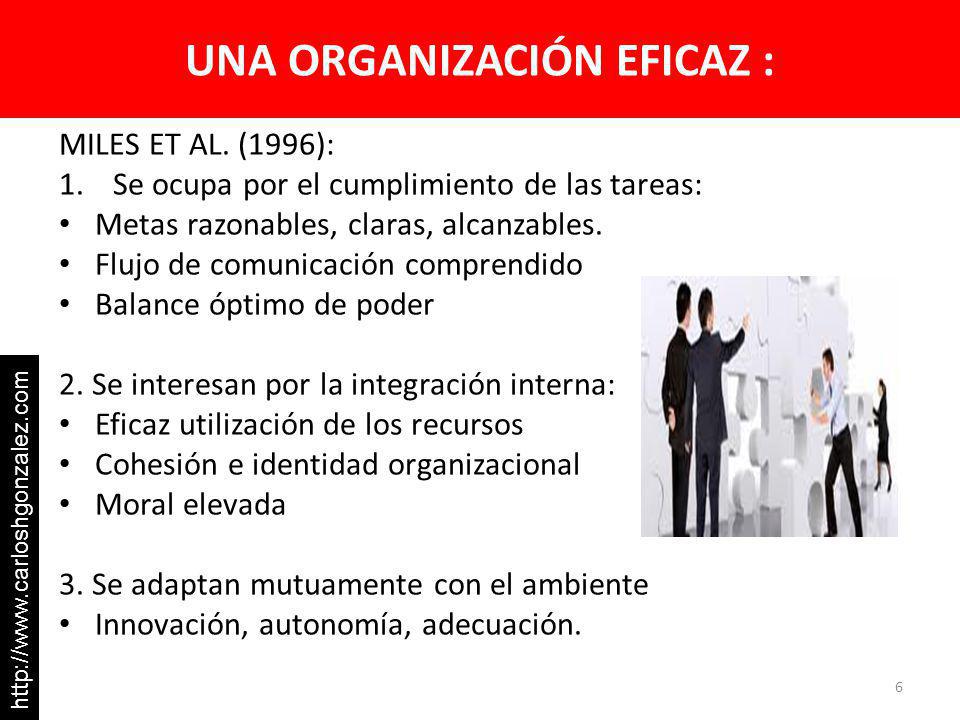 UNA ORGANIZACIÓN EFICAZ :

MILES ET AL. (1996):
1. Se ocupa por el cumplimiento de las tareas:
• Metas razonables, claras, alcanzables.
• Flujo de comunicación comprendido
• Balance óptimo de poder

2. Se interesan por la integración interna:
• Eficaz utilización de los recursos
• Cohesión e identidad organizacional
• Moral elevada

3. Se adaptan mutuamente con el ambiente
• Innovación, autonomía, adecuación.

http://www.carloshgonzalez.com

6